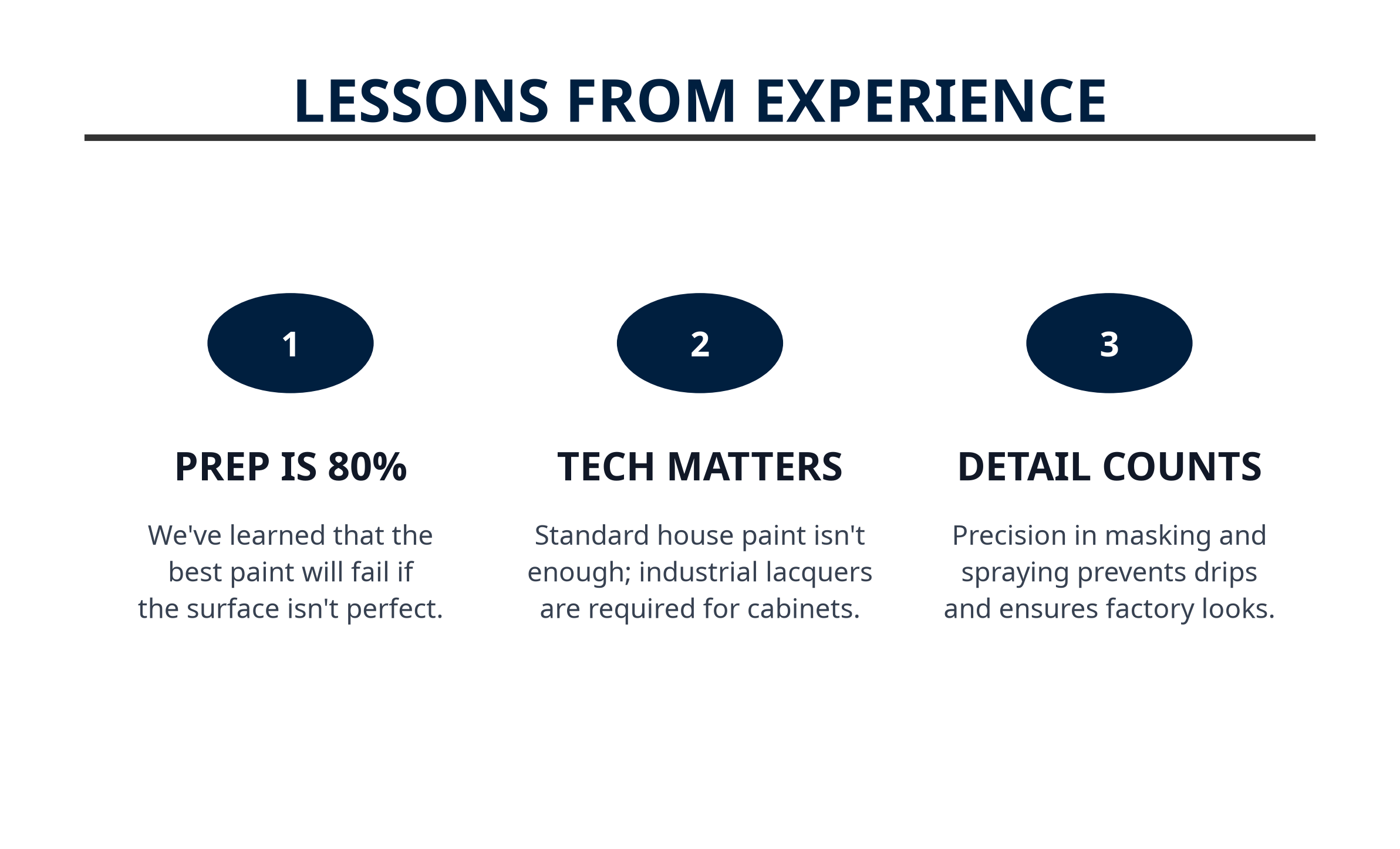 LESSONS FROM EXPERIENCE

1

PREP IS 80%

We've learned that the best paint will fail if the surface isn't perfect.

2

TECH MATTERS

Standard house paint isn't enough; industrial lacquers are required for cabinets.

3

DETAIL COUNTS

Precision in masking and spraying prevents drips and ensures factory looks.